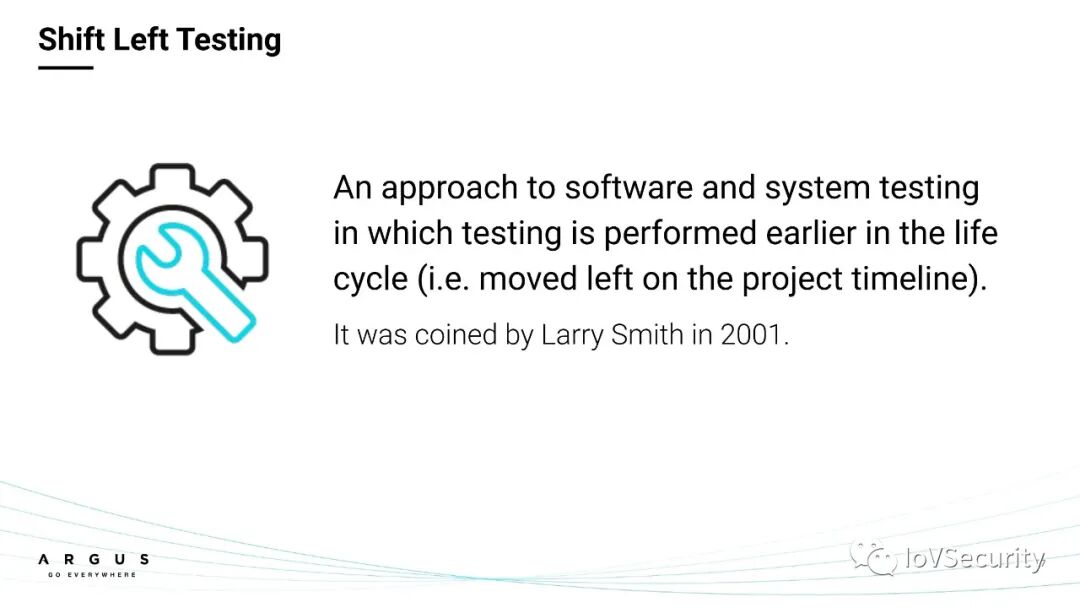 Shift Left Testing

An approach to software and system testing in which testing is performed earlier in the life cycle (i.e. moved left on the project timeline).

It was coined by Larry Smith in 2001.

ARGUS
GO EVERYWHERE

IoVSecurity